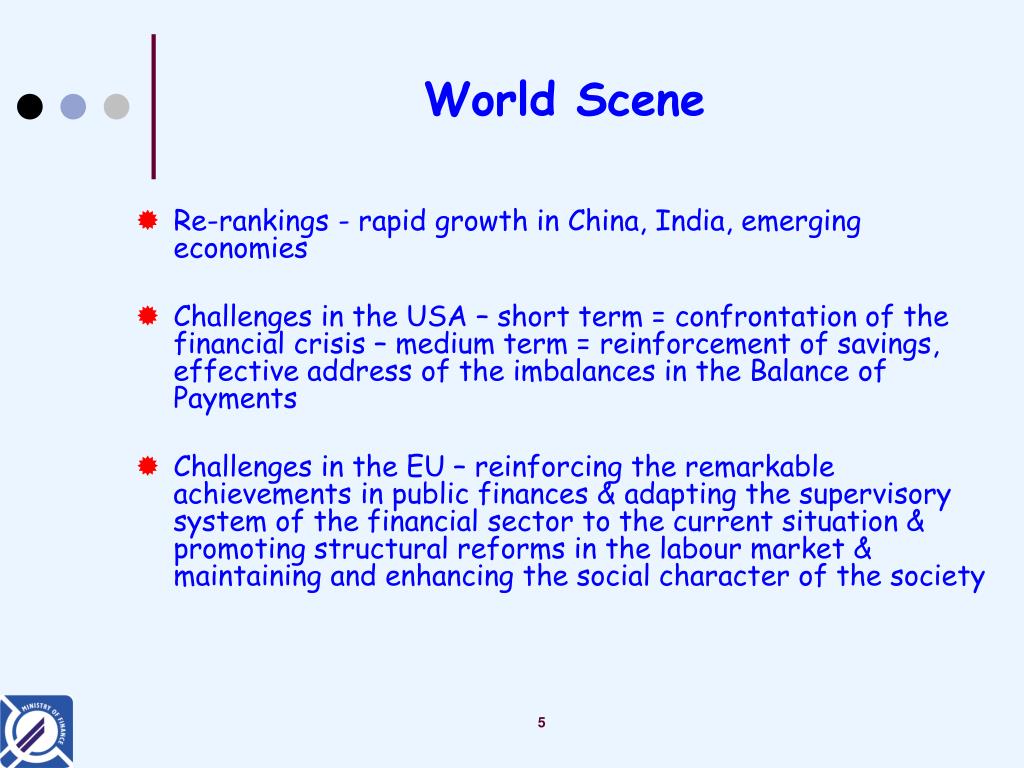 World Scene

Re-rankings - rapid growth in China, India, emerging economies

Challenges in the USA – short term = confrontation of the financial crisis – medium term = reinforcement of savings, effective address of the imbalances in the Balance of Payments

Challenges in the EU – reinforcing the remarkable achievements in public finances & adapting the supervisory system of the financial sector to the current situation & promoting structural reforms in the labour market & maintaining and enhancing the social character of the society

MINISTRY OF FINANCE

5